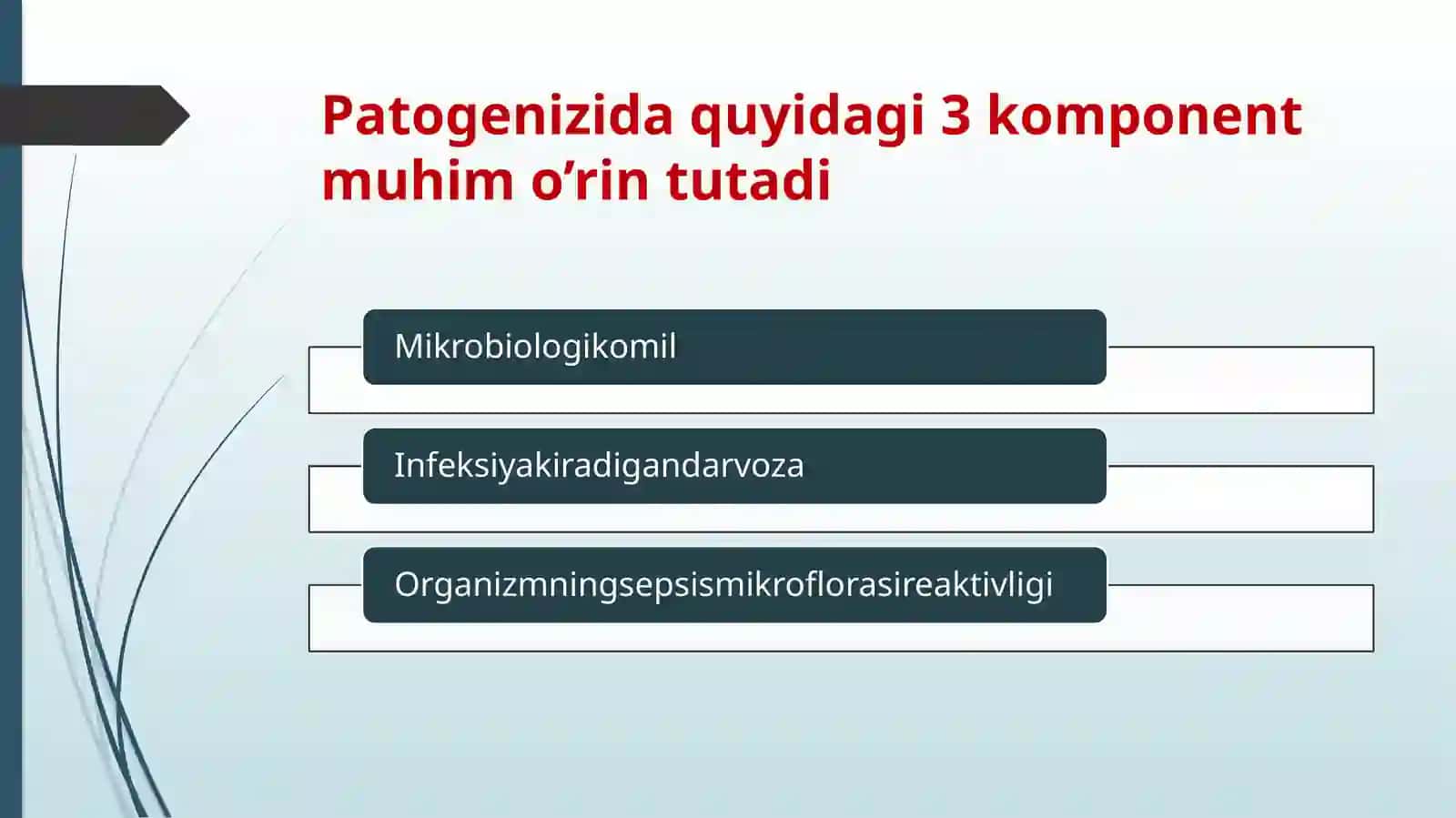 Patogenizida quyidagi 3 komponent muhim o'rin tutadi

Mikrobiologikomil

Infeksiyakiradigandarvoza

Organizmningsepsismikroflorasireaktivligi